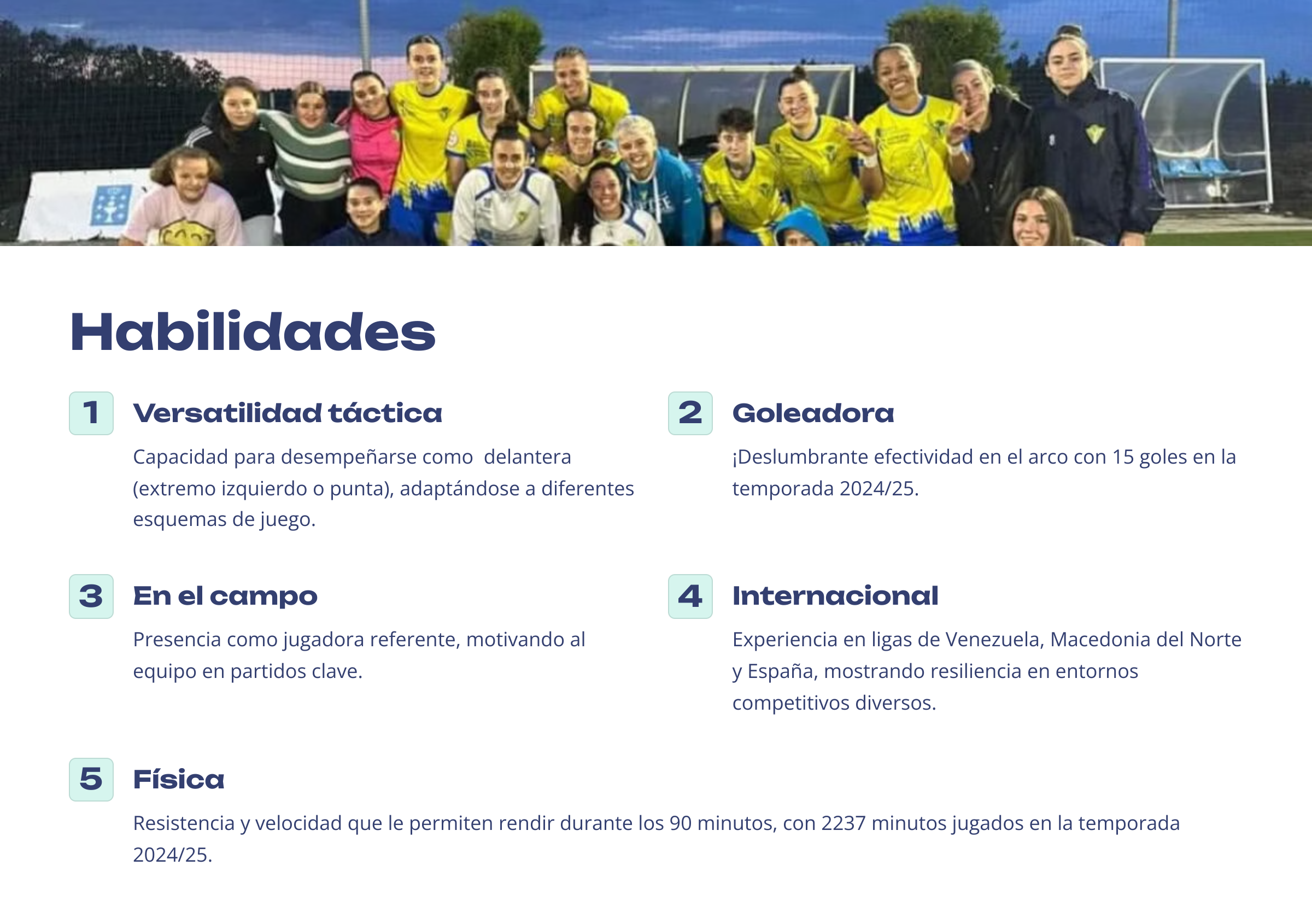 Habilidades

1 Versatilidad táctica

Capacidad para desempeñarse como delantera (extremo izquierdo o punta), adaptándose a diferentes esquemas de juego.

2 Goleadora

¡Deslumbrante efectividad en el arco con 15 goles en la temporada 2024/25.

3 En el campo

Presencia como jugadora referente, motivando al equipo en partidos clave.

4 Internacional

Experiencia en ligas de Venezuela, Macedonia del Norte y España, mostrando resiliencia en entornos competitivos diversos.

5 Física

Resistencia y velocidad que le permiten rendir durante los 90 minutos, con 2237 minutos jugados en la temporada 2024/25.